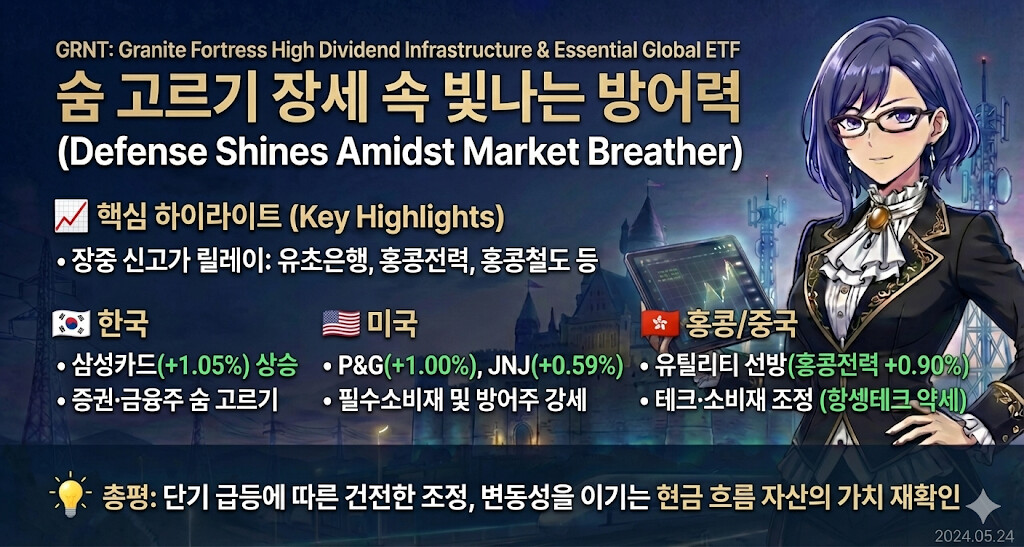 GRNT: Granite Fortress High Dividend Infrastructure & Essential Global ETF

숨 고르기 장세 속 빛나는 방어력
(Defense Shines Amidst Market Breather)

📈 핵심 하이라이트 (Key Highlights)
• 장중 신고가 릴레이: 유초은행, 홍콩전력, 홍콩철도 등

🇰🇷 한국
• 삼성카드(+1.05%) 상승
• 증권·금융주 숨 고르기

🇺🇸 미국
• P&G(+1.00%), JNJ(+0.59%)
• 필수소비재 및 방어주 강세

🇭🇰 홍콩/중국
• 유틸리티 선방(홍콩전력 +0.90%)
• 테크·소비재 조정 (항셍테크 약세)

💡 총평: 단기 급등에 따른 건전한 조정, 변동성을 이기는 현금 흐름 자산의 가치 재확인

2024.05.24